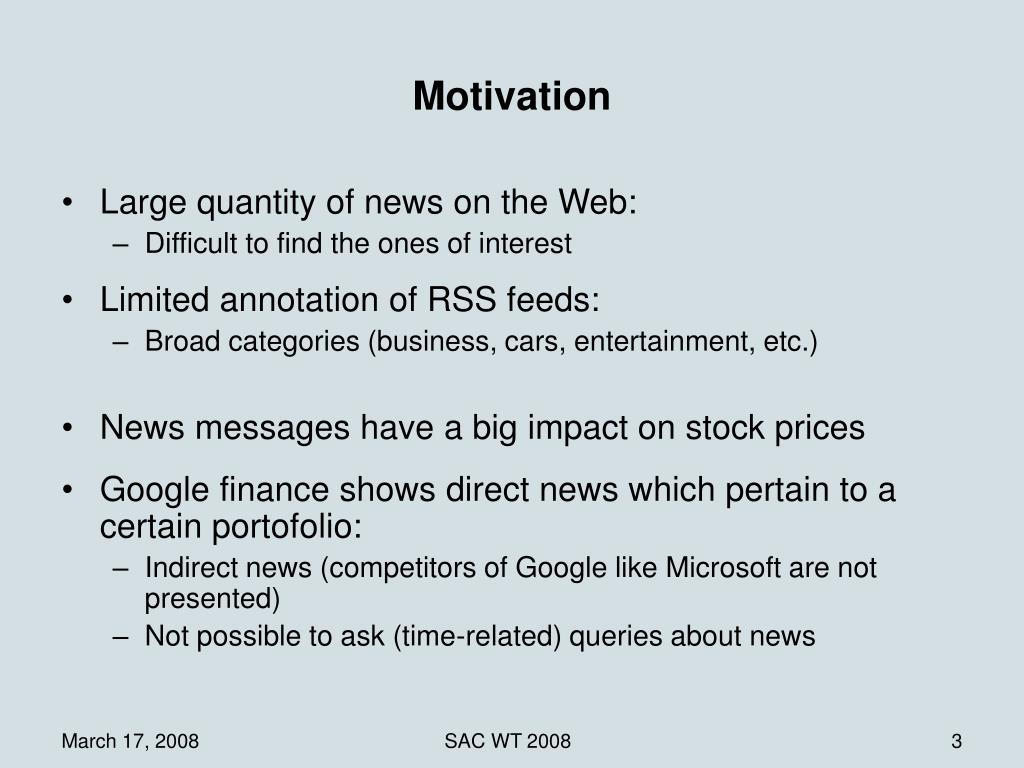 Motivation

• Large quantity of news on the Web:
– Difficult to find the ones of interest

• Limited annotation of RSS feeds:
– Broad categories (business, cars, entertainment, etc.)

• News messages have a big impact on stock prices

• Google finance shows direct news which pertain to a certain portofolio:
– Indirect news (competitors of Google like Microsoft are not presented)
– Not possible to ask (time-related) queries about news

March 17, 2008

SAC WT 2008

3